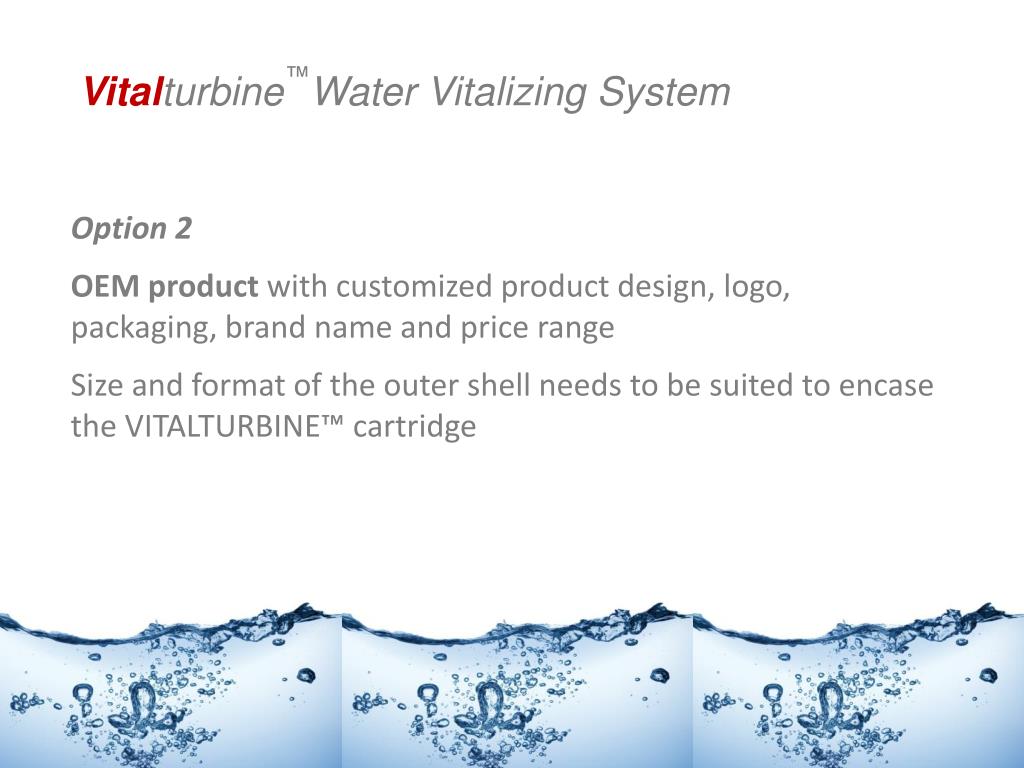 Vitalturbine™ Water Vitalizing System

Option 2

OEM product with customized product design, logo, packaging, brand name and price range

Size and format of the outer shell needs to be suited to encase the VITALTURBINE™ cartridge